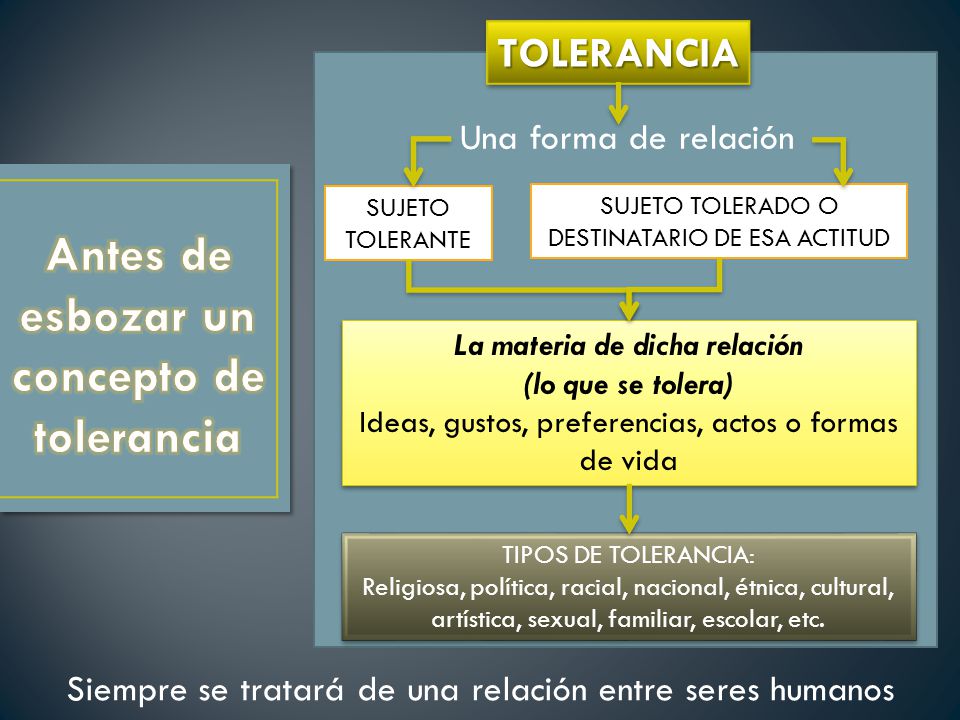 Antes de esbozar un concepto de tolerancia

TOLERANCIA

Una forma de relación

SUJETO TOLERANTE

SUJETO TOLERADO O DESTINATARIO DE ESA ACTITUD

La materia de dicha relación
(lo que se tolera)
Ideas, gustos, preferencias, actos o formas de vida

TIPOS DE TOLERANCIA:
Religiosa, política, racial, nacional, étnica, cultural, artística, sexual, familiar, escolar, etc.

Siempre se tratará de una relación entre seres humanos